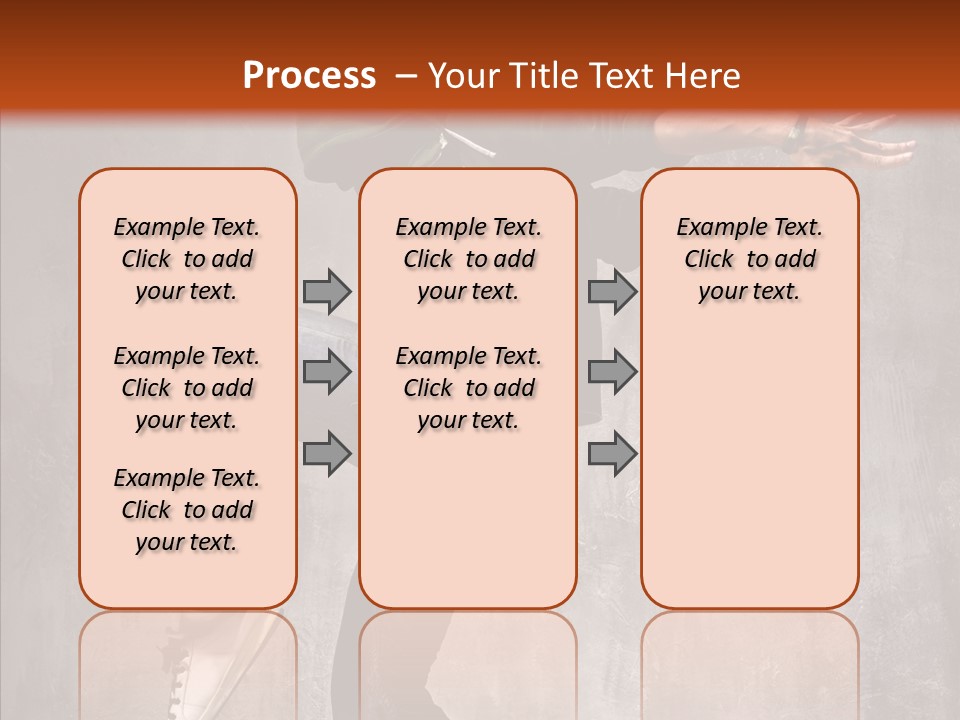 Process – Your Title Text Here

Example Text. Click to add your text.

Example Text. Click to add your text.

Example Text. Click to add your text.

Example Text. Click to add your text.

Example Text. Click to add your text.

Example Text. Click to add your text.